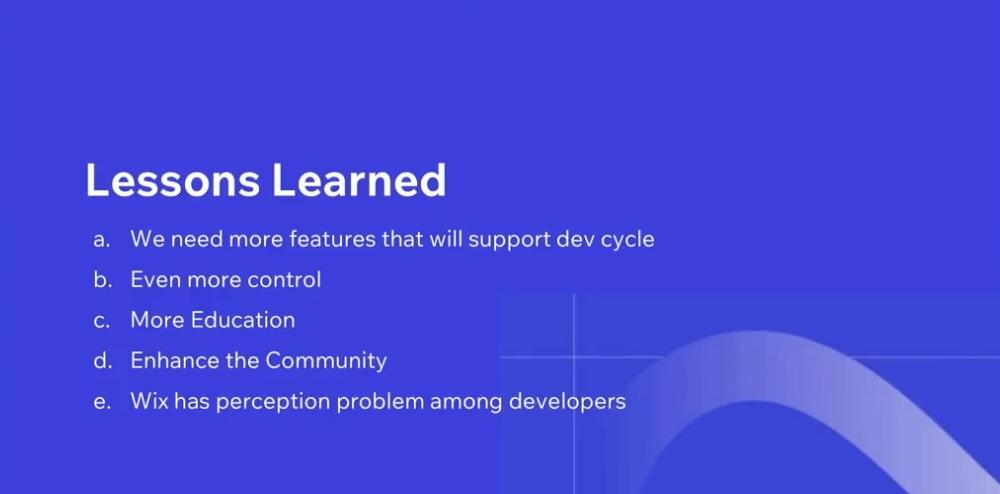 Lessons Learned

a. We need more features that will support dev cycle
b. Even more control
c. More Education
d. Enhance the Community
e. Wix has perception problem among developers